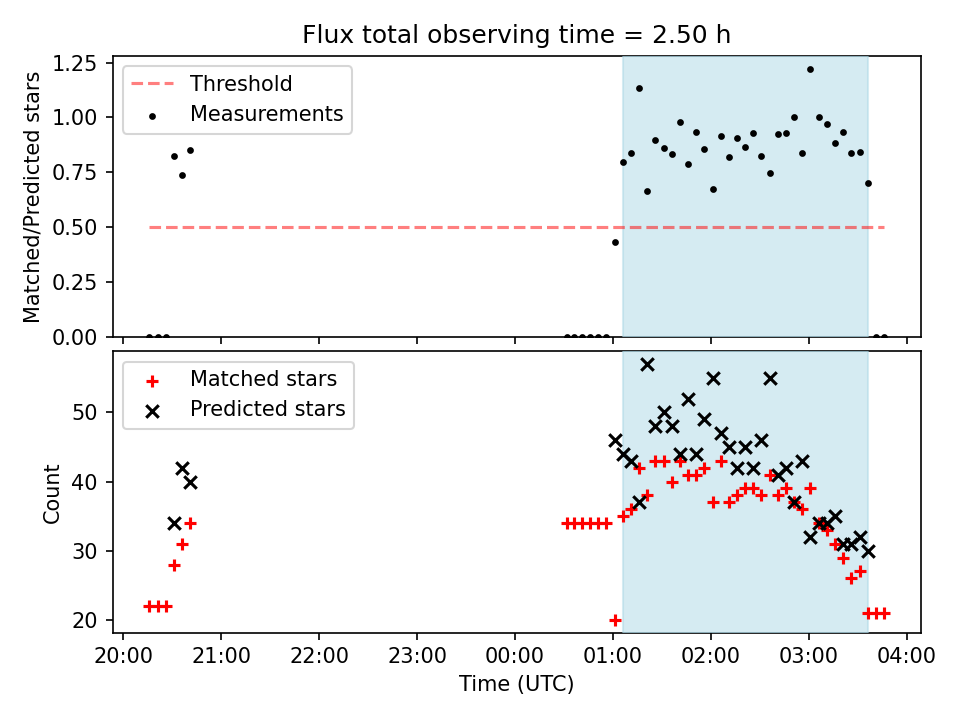 Flux total observing time = 2.50 h

Threshold
Measurements

Matched/Predicted stars

1.25
1.00
0.75
0.50
0.25
0.00

Matched stars
Predicted stars

Count

50
40
30
20

20:00 21:00 22:00 23:00 00:00 01:00 02:00 03:00 04:00
Time (UTC)